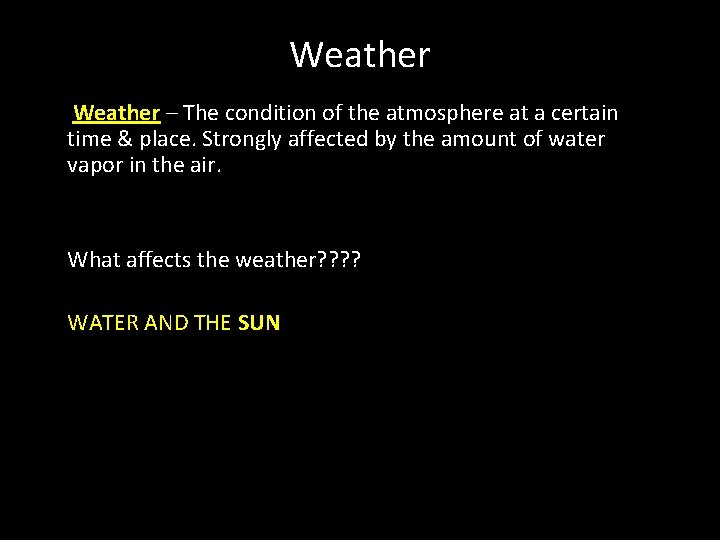 Weather

Weather – The condition of the atmosphere at a certain time & place. Strongly affected by the amount of water vapor in the air.

What affects the weather????

WATER AND THE SUN